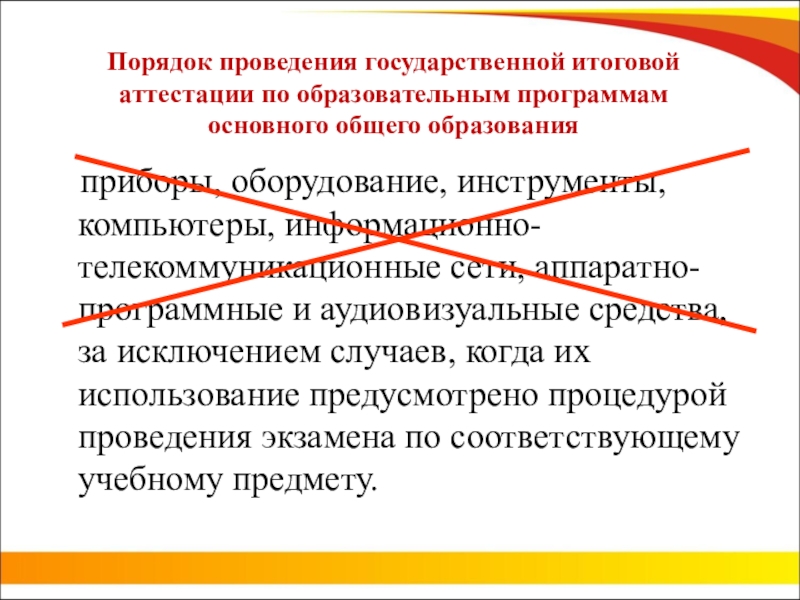 Порядок проведения государственной итоговой аттестации по образовательным программам основного общего образования

приборы, оборудование, инструменты, компьютеры, информационно-телекоммуникационные сети, аппаратно-программные и аудиовизуальные средства, за исключением случаев, когда их использование предусмотрено процедурой проведения экзамена по соответствующему учебному предмету.